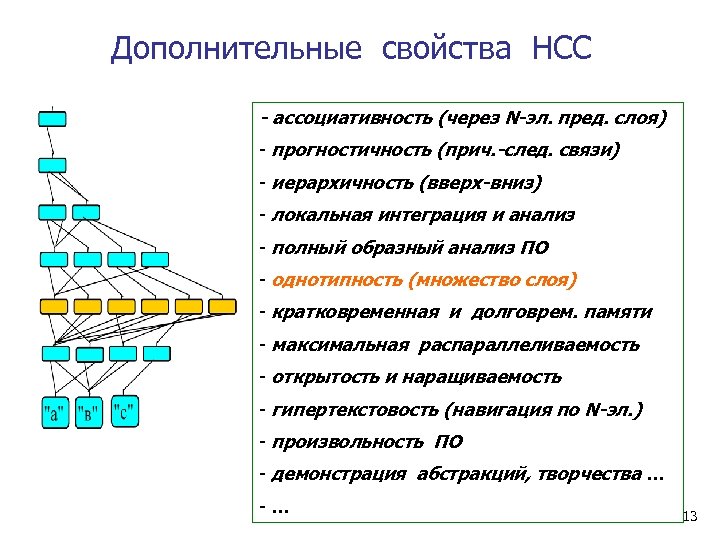 Дополнительные свойства НСС

"а" "в" "с"

- ассоциативность (через N-эл. пред. слоя)
- прогностичность (прич.-след. связи)
- иерархичность (вверх-вниз)
- локальная интеграция и анализ
- полный образный анализ ПО
- однотипность (множество слоя)
- кратковременная и долговрем. памяти
- максимальная распараллеливаемость
- открытость и наращиваемость
- гипертекстовость (навигация по N-эл.)
- произвольность ПО
- демонстрация абстракций, творчества …
- …

13